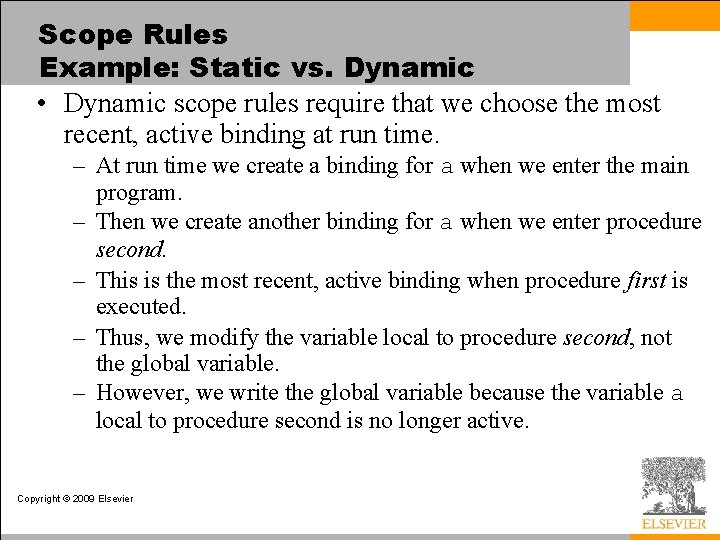 Scope Rules
Example: Static vs. Dynamic

• Dynamic scope rules require that we choose the most recent, active binding at run time.
– At run time we create a binding for a when we enter the main program.
– Then we create another binding for a when we enter procedure second.
– This is the most recent, active binding when procedure first is executed.
– Thus, we modify the variable local to procedure second, not the global variable.
– However, we write the global variable because the variable a local to procedure second is no longer active.

Copyright © 2009 Elsevier

ELSEVIER